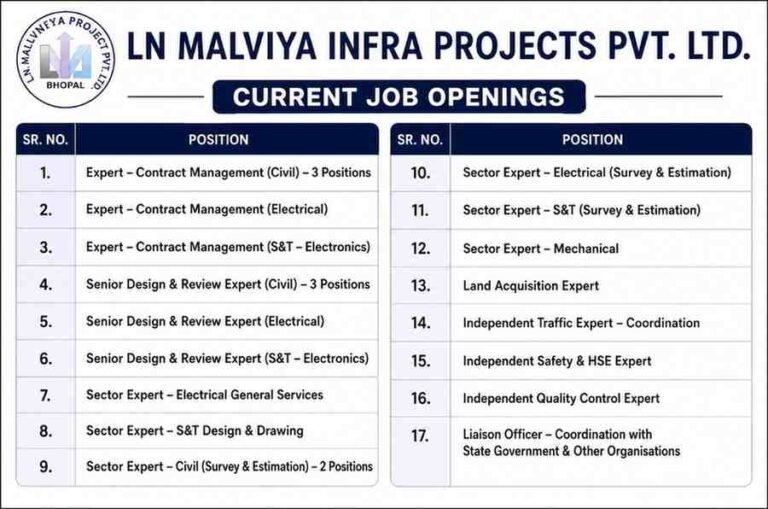 L.N. MALLVNEYA PROJECT PVT. LTD.
BHOPAL

LN MALVIYA INFRA PROJECTS PVT. LTD.

CURRENT JOB OPENINGS

| SR. NO. | POSITION |
|---|---|
| 1. | Expert – Contract Management (Civil) – 3 Positions |
| 2. | Expert – Contract Management (Electrical) |
| 3. | Expert – Contract Management (S&T – Electronics) |
| 4. | Senior Design & Review Expert (Civil) – 3 Positions |
| 5. | Senior Design & Review Expert (Electrical) |
| 6. | Senior Design & Review Expert (S&T – Electronics) |
| 7. | Sector Expert – Electrical General Services |
| 8. | Sector Expert – S&T Design & Drawing |
| 9. | Sector Expert – Civil (Survey & Estimation) – 2 Positions |

| SR. NO. | POSITION |
|---|---|
| 10. | Sector Expert – Electrical (Survey & Estimation) |
| 11. | Sector Expert – S&T (Survey & Estimation) |
| 12. | Sector Expert – Mechanical |
| 13. | Land Acquisition Expert |
| 14. | Independent Traffic Expert – Coordination |
| 15. | Independent Safety & HSE Expert |
| 16. | Independent Quality Control Expert |
| 17. | Liaison Officer – Coordination with State Government & Other Organisations |